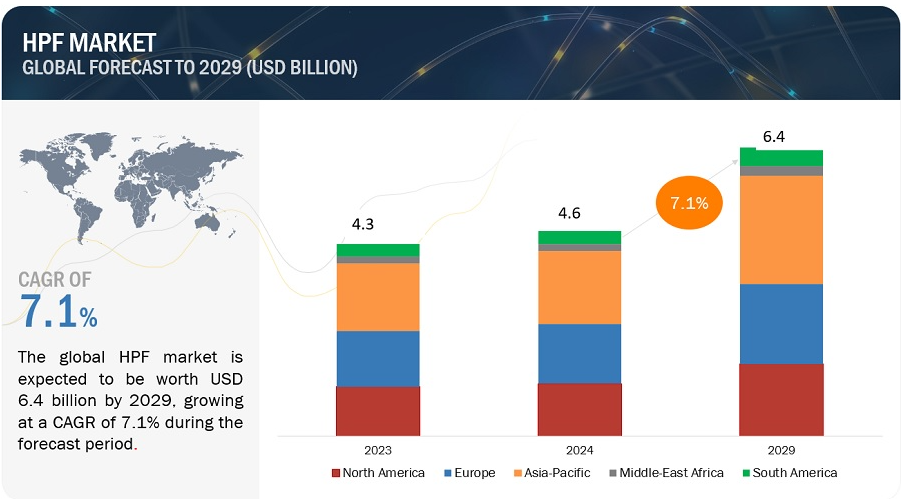 HPF MARKET
GLOBAL FORECAST TO 2029 (USD BILLION)

CAGR OF
7.1%

The global HPF market is expected to be worth USD 6.4 billion by 2029, growing at a CAGR of 7.1% during the forecast period.

4.3
4.6
7.1%
6.4

2023
2024
2029

North America
Europe
Asia-Pacific
Middle-East Africa
South America